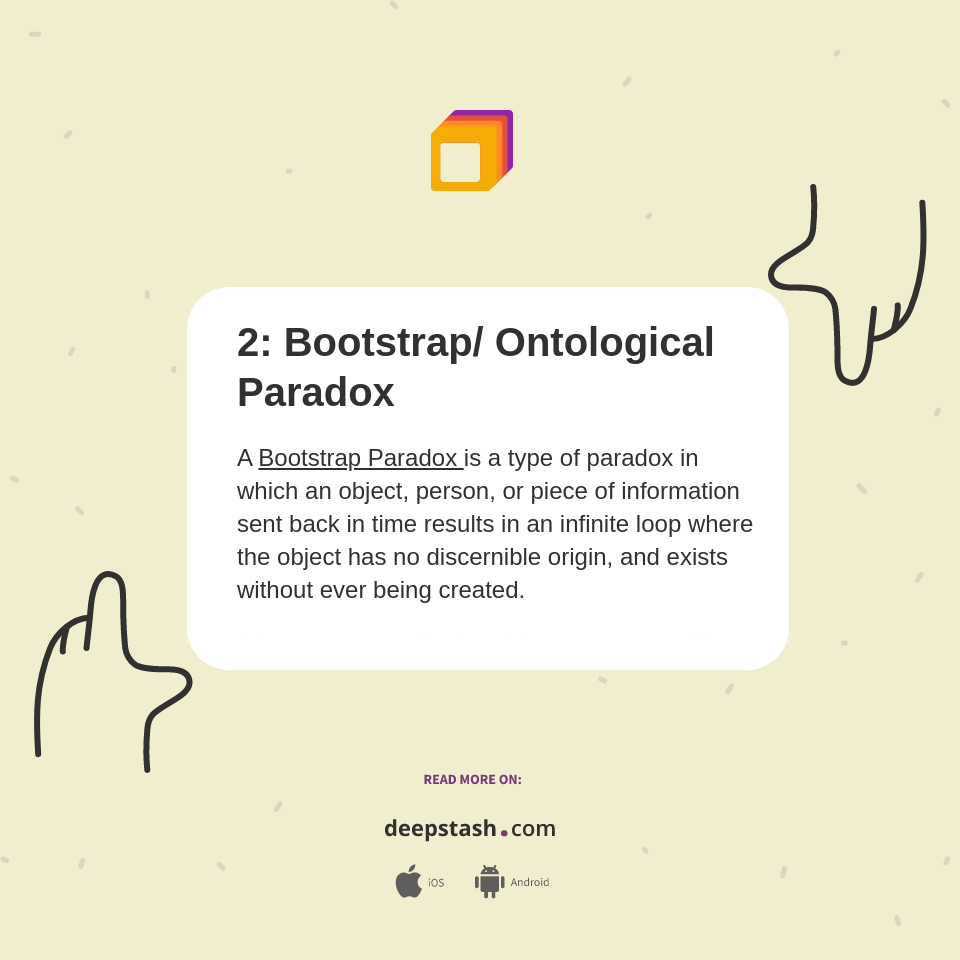 2: Bootstrap/ Ontological Paradox

A Bootstrap Paradox is a type of paradox in which an object, person, or piece of information sent back in time results in an infinite loop where the object has no discernible origin, and exists without ever being created.

READ MORE ON:

deepstash.com

iOS Android